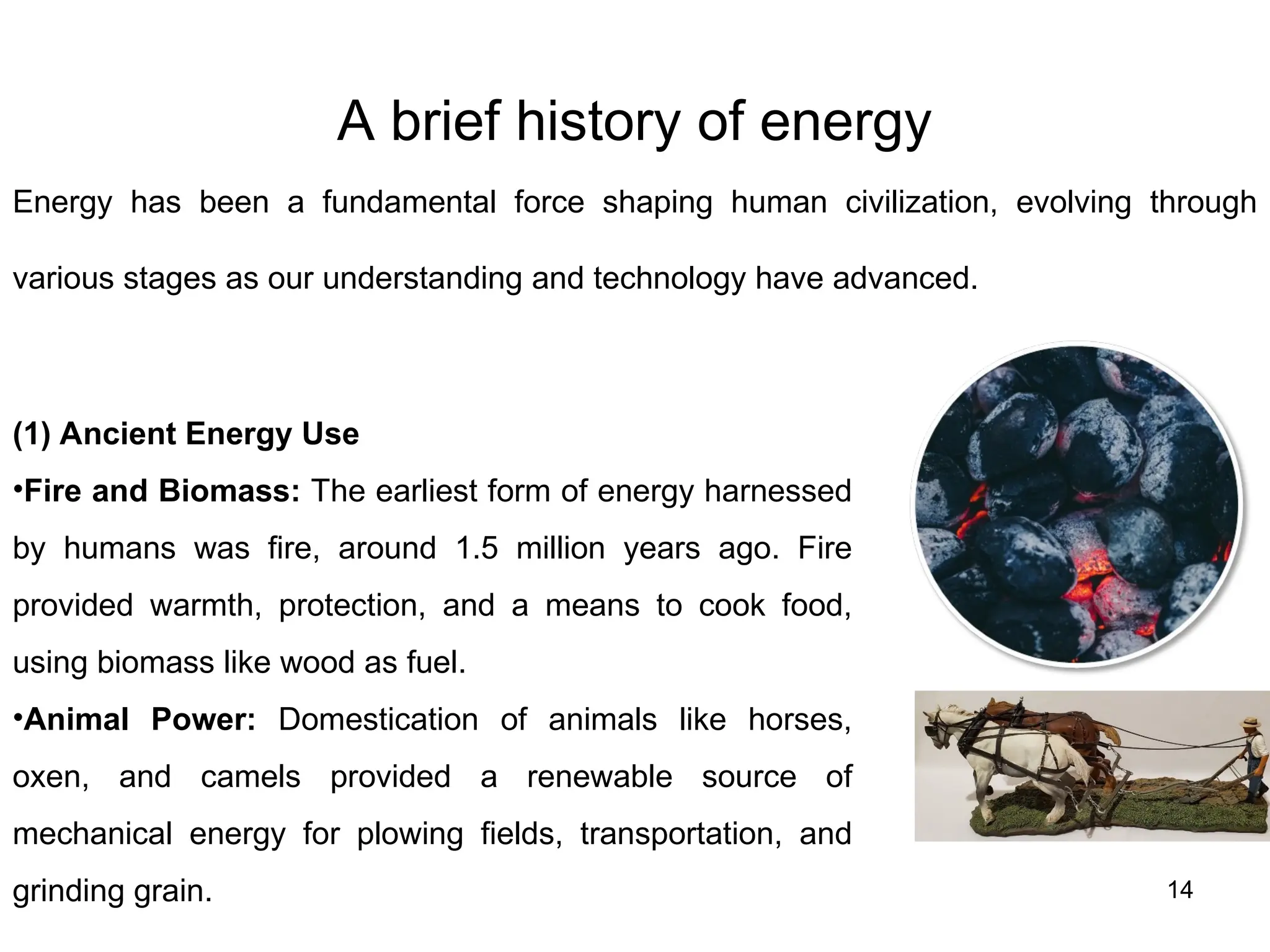 A brief history of energy

Energy has been a fundamental force shaping human civilization, evolving through various stages as our understanding and technology have advanced.

(1) Ancient Energy Use

•Fire and Biomass: The earliest form of energy harnessed by humans was fire, around 1.5 million years ago. Fire provided warmth, protection, and a means to cook food, using biomass like wood as fuel.

•Animal Power: Domestication of animals like horses, oxen, and camels provided a renewable source of mechanical energy for plowing fields, transportation, and grinding grain.

14